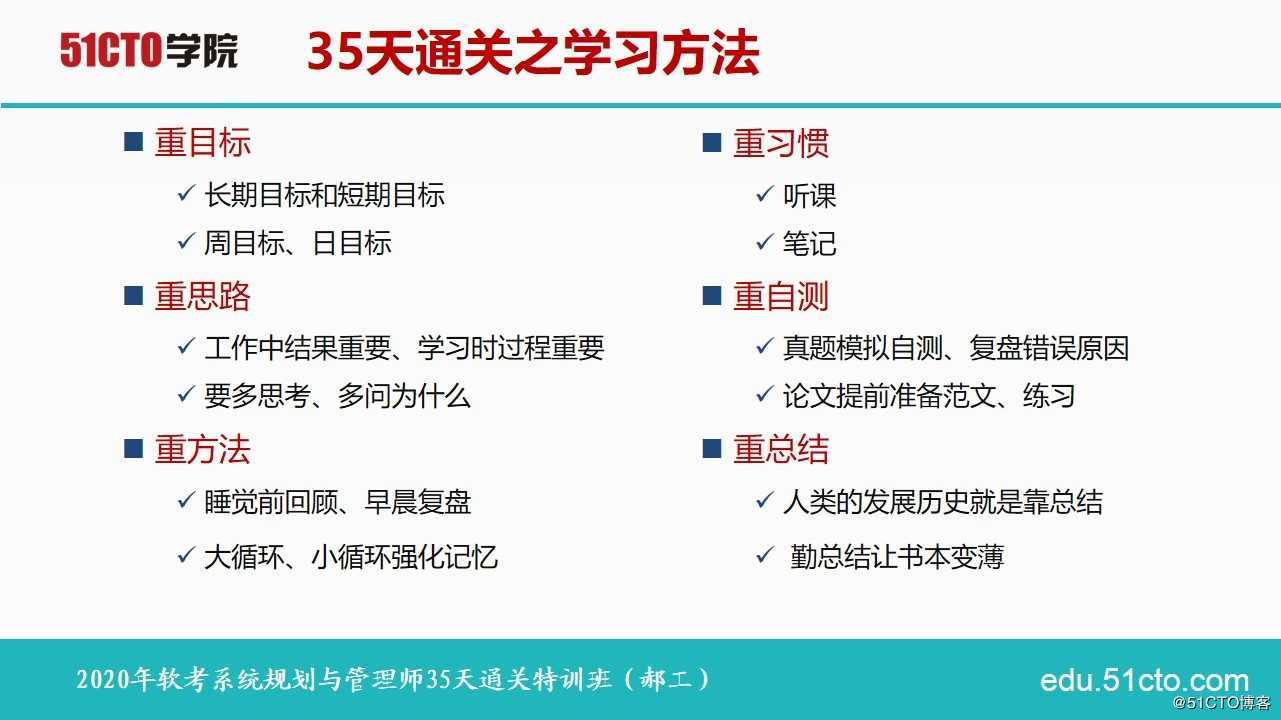 51CTO学院 35天通关之学习方法

■ 重目标
✓ 长期目标和短期目标
✓ 周目标、日目标

■ 重思路
✓ 工作中结果重要、学习时过程重要
✓ 要多思考、多问为什么

■ 重方法
✓ 睡觉前回顾、早晨复盘
✓ 大循环、小循环强化记忆

■ 重习惯
✓ 听课
✓ 笔记

■ 重自测
✓ 真题模拟自测、复盘错误原因
✓ 论文提前准备范文、练习

■ 重总结
✓ 人类的发展历史就是靠总结
✓ 勤总结让书本变薄

2020年软考系统规划与管理师35天通关特训班（郝工）

edu.51cto.com

@51CTO博客